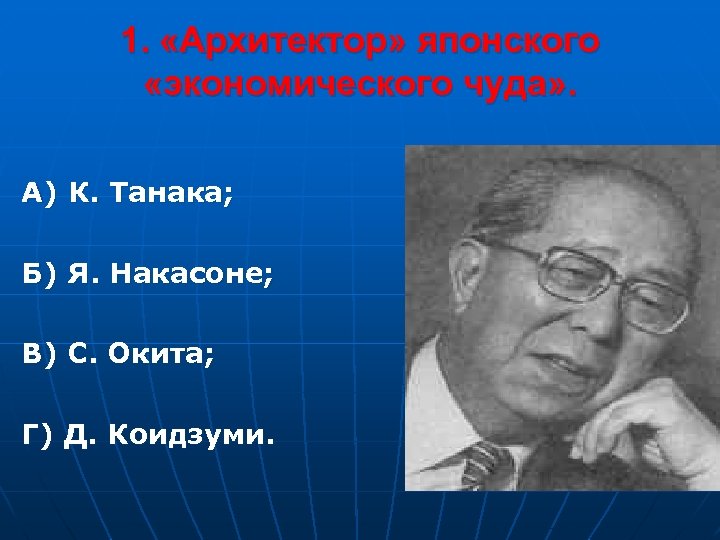 1. «Архитектор» японского «экономического чуда».

А) К. Танака;

Б) Я. Накасоне;

В) С. Окита;

Г) Д. Коидзуми.